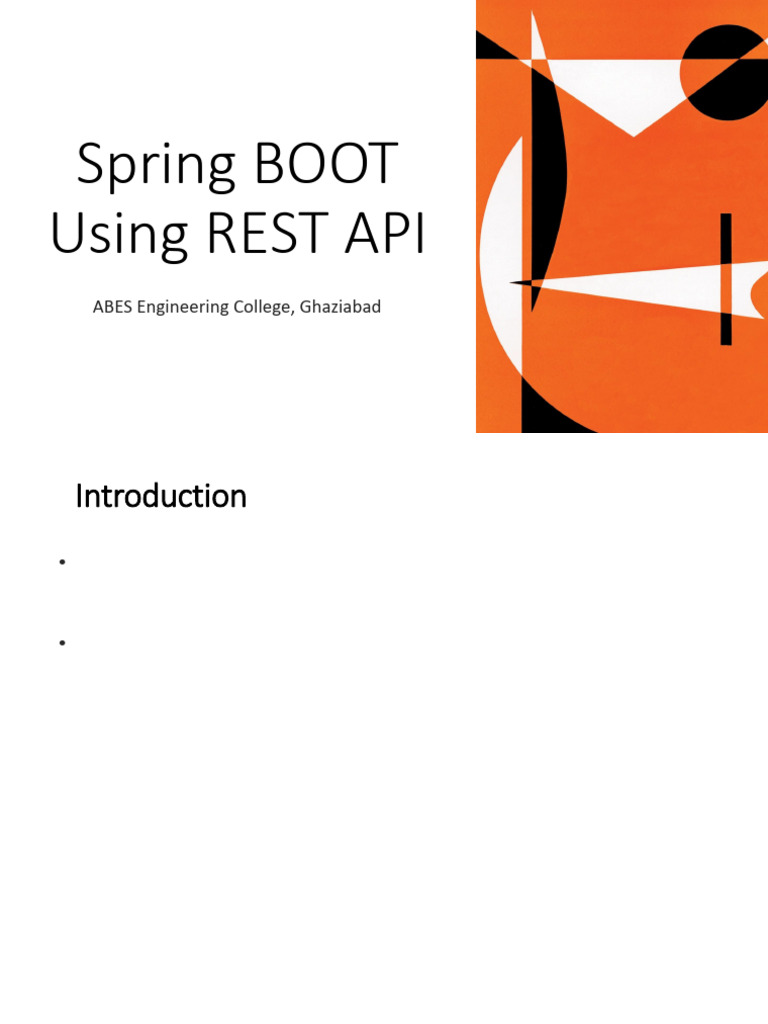 Spring BOOT Using REST API

ABES Engineering College, Ghaziabad

Introduction

•

•